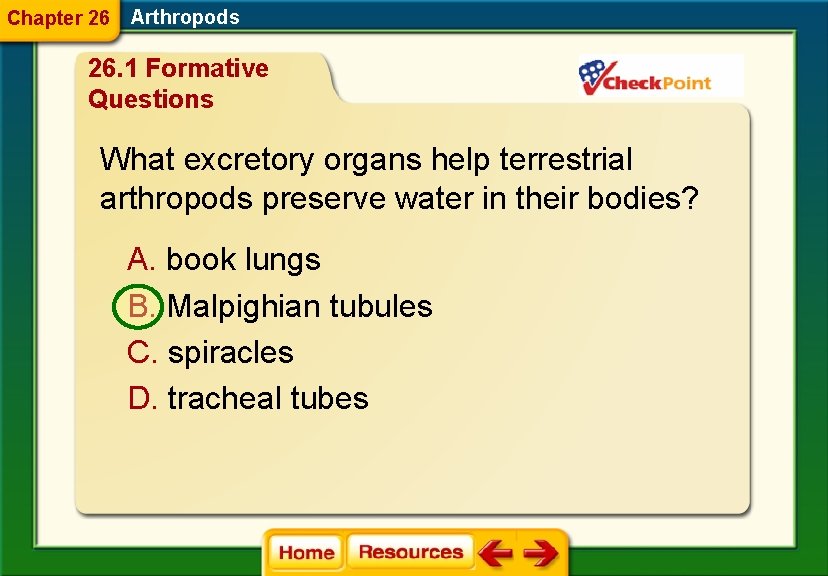 Chapter 26 Arthropods

26.1 Formative Questions

CheckPoint

What excretory organs help terrestrial arthropods preserve water in their bodies?

A. book lungs

B. Malpighian tubules

C. spiracles

D. tracheal tubes

Home Resources